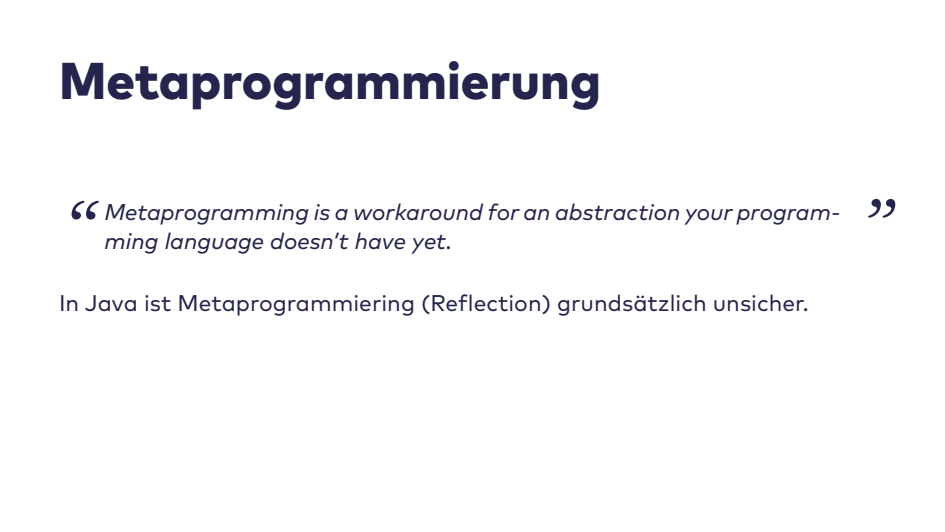 Metaprogrammierung

“ Metaprogramming is a workaround for an abstraction your programming language doesn't have yet. ”

In Java ist Metaprogrammiering (Reflection) grundsätzlich unsicher.